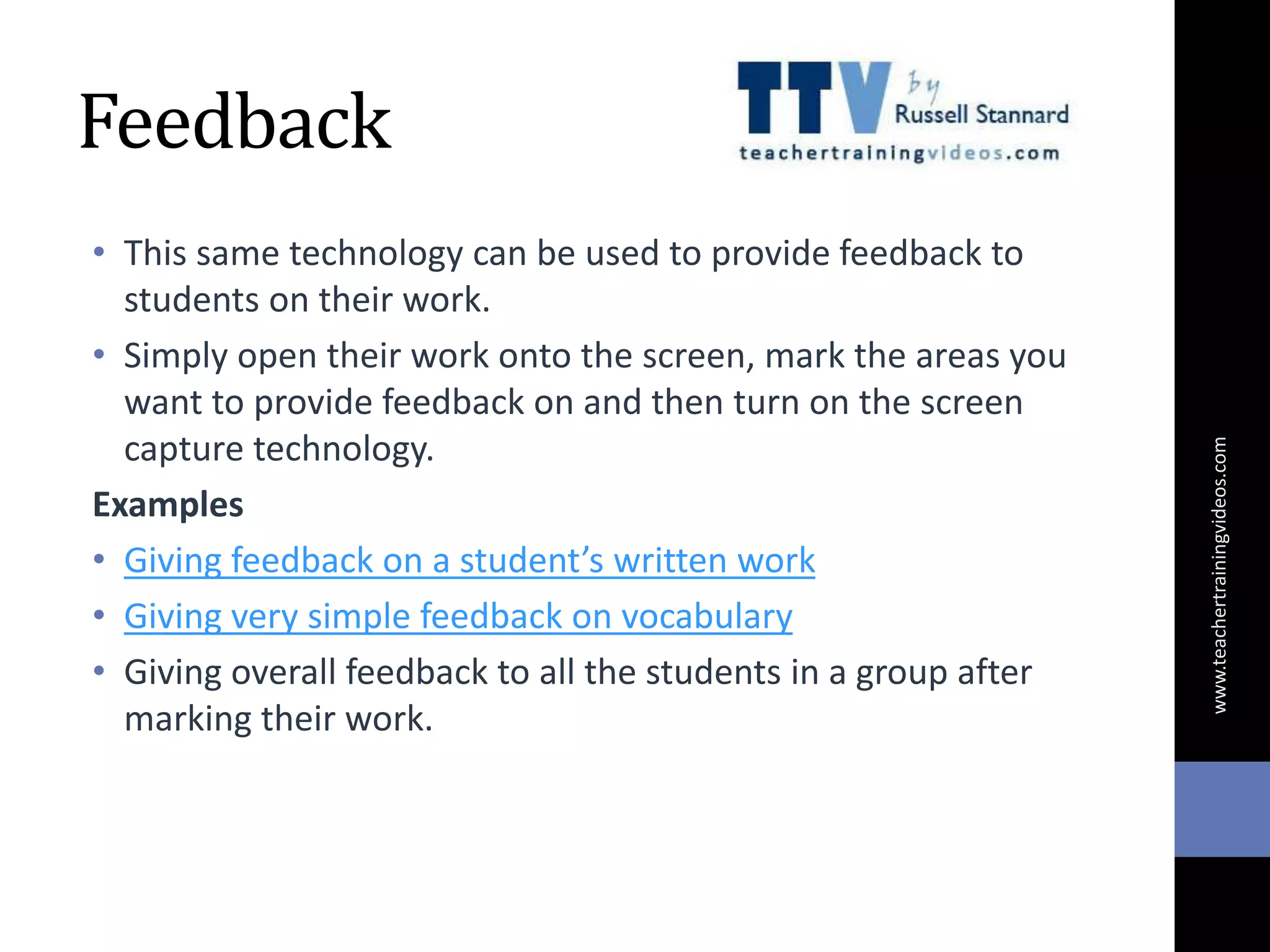 Feedback

TTV by Russell Stannard
teachertrainingvideos.com

• This same technology can be used to provide feedback to students on their work.
• Simply open their work onto the screen, mark the areas you want to provide feedback on and then turn on the screen capture technology.

Examples
• Giving feedback on a student's written work
• Giving very simple feedback on vocabulary
• Giving overall feedback to all the students in a group after marking their work.

www.teachertrainingvideos.com